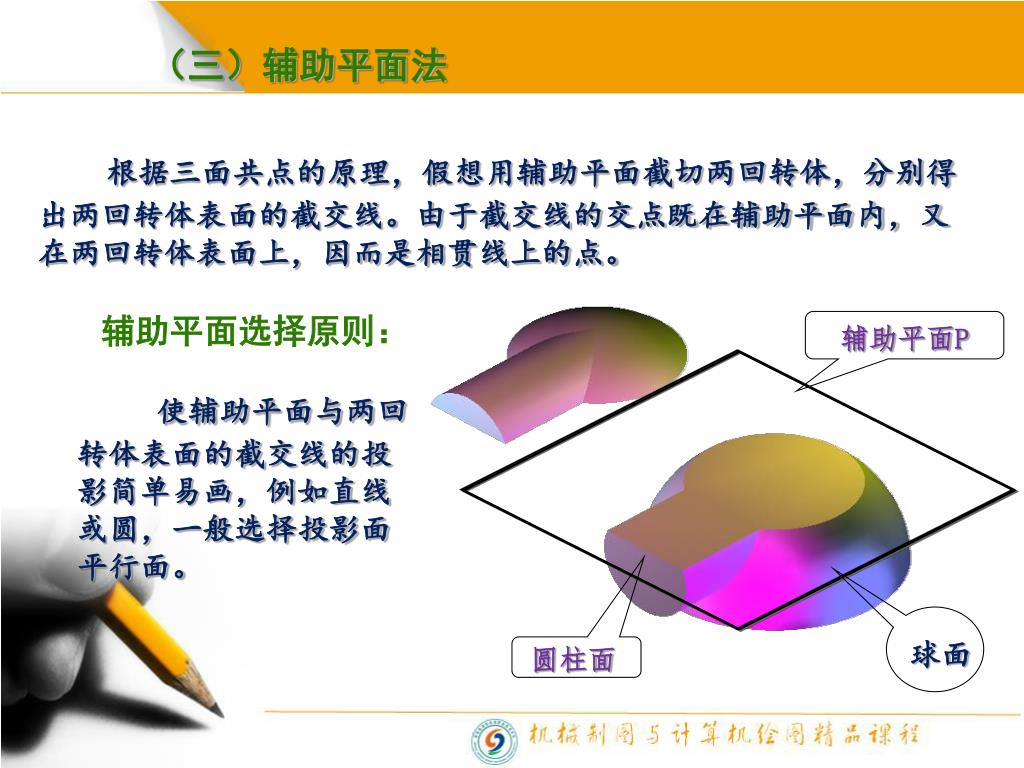 （三）辅助平面法

根据三面共点的原理，假想用辅助平面截切两回转体，分别得出两回转体表面的截交线。由于截交线的交点既在辅助平面内，又在两回转体表面上，因而是相贯线上的点。

辅助平面选择原则：

使辅助平面与两回转体表面的截交线的投影简单易画，例如直线或圆，一般选择投影面平行面。

辅助平面P

圆柱面

球面

机械制图与计算机绘图精品课程